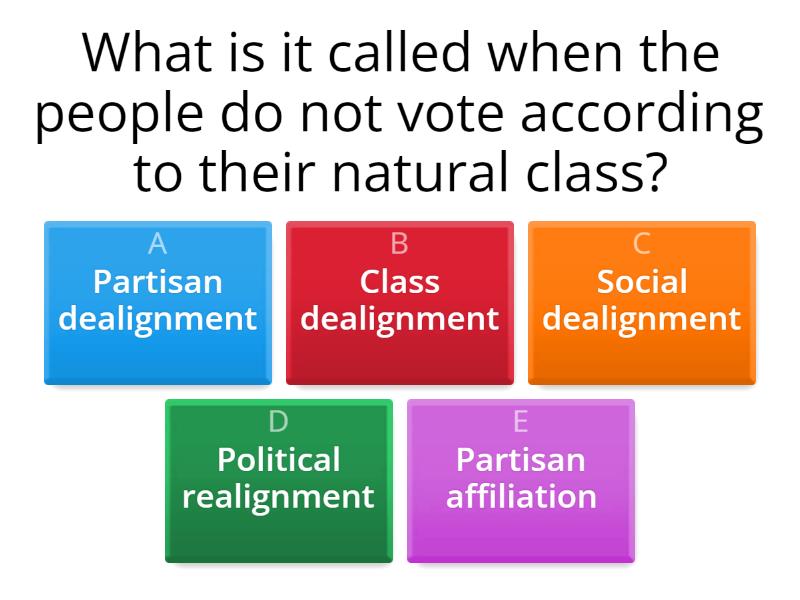 What is it called when the people do not vote according to their natural class?

A
Partisan dealignment

B
Class dealignment

C
Social dealignment

D
Political realignment

E
Partisan affiliation